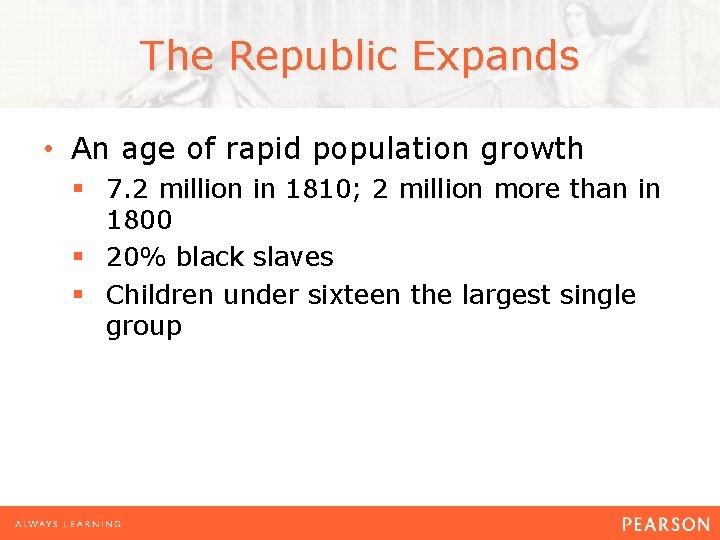 The Republic Expands

• An age of rapid population growth
 ▪ 7.2 million in 1810; 2 million more than in 1800
 ▪ 20% black slaves
 ▪ Children under sixteen the largest single group

ALWAYS LEARNING

PEARSON